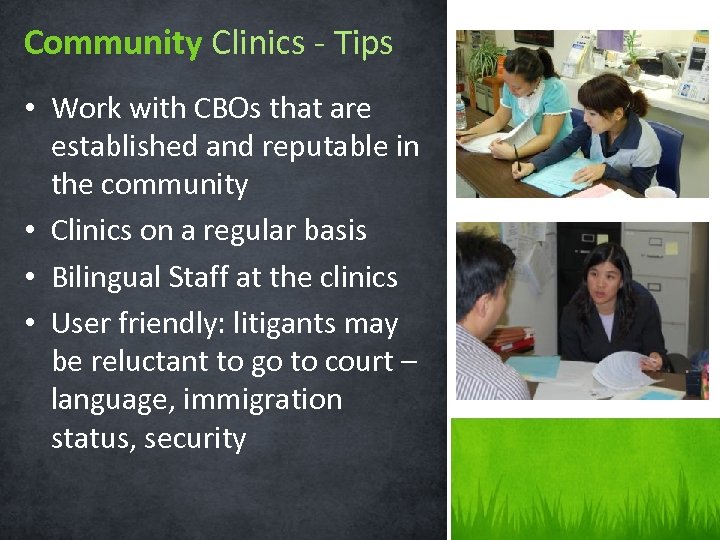 Community Clinics - Tips

• Work with CBOs that are established and reputable in the community
• Clinics on a regular basis
• Bilingual Staff at the clinics
• User friendly: litigants may be reluctant to go to court – language, immigration status, security